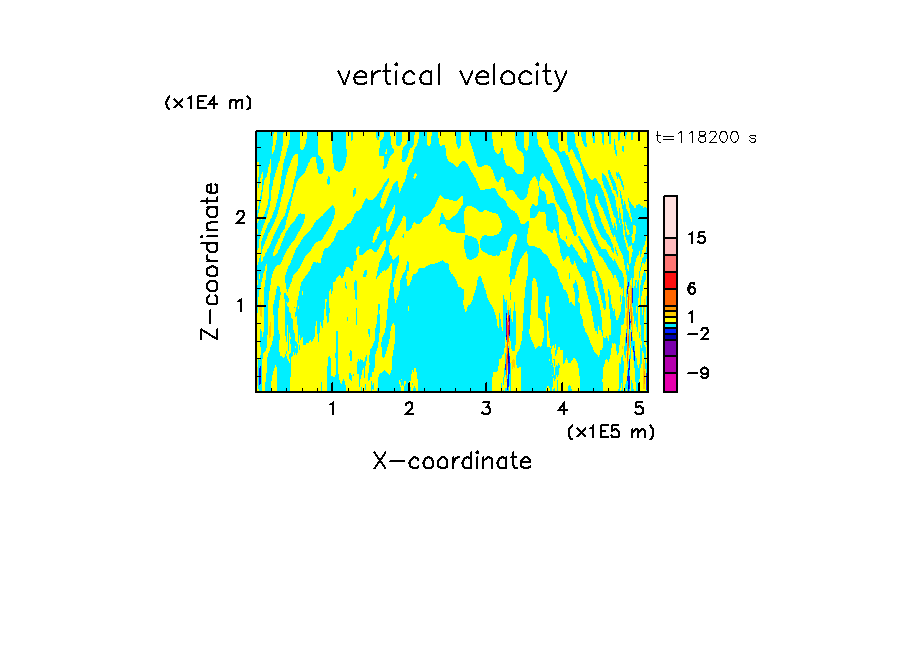 vertical velocity

(x1E4 m)

t=118200 s

Z-coordinate

2

1

15

6

1

−2

−9

1 2 3 4 5

(x1E5 m)

X-coordinate